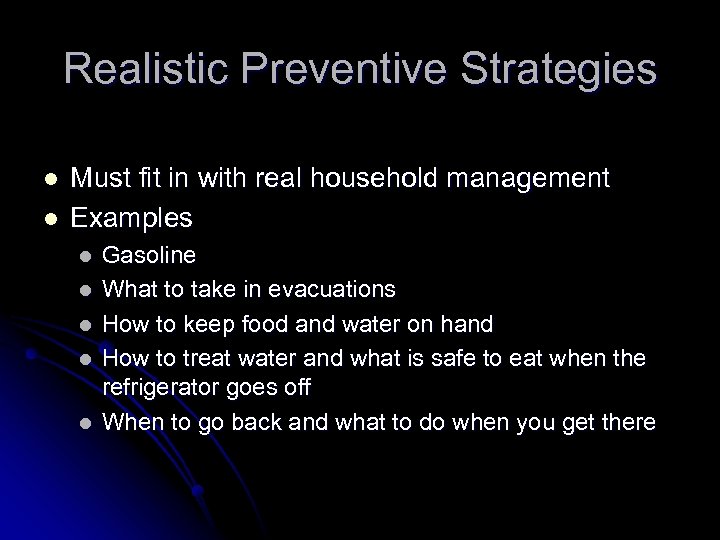 Realistic Preventive Strategies

- Must fit in with real household management
- Examples
  - Gasoline
  - What to take in evacuations
  - How to keep food and water on hand
  - How to treat water and what is safe to eat when the refrigerator goes off
  - When to go back and what to do when you get there